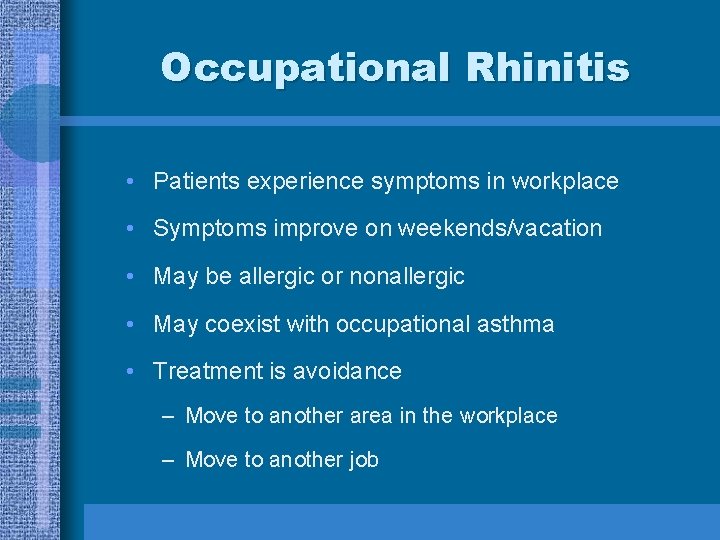 Occupational Rhinitis

• Patients experience symptoms in workplace

• Symptoms improve on weekends/vacation

• May be allergic or nonallergic

• May coexist with occupational asthma

• Treatment is avoidance

– Move to another area in the workplace

– Move to another job